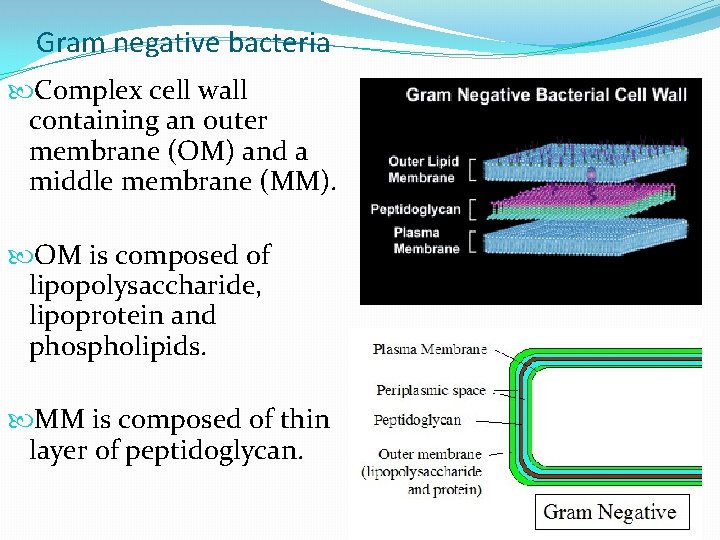 Gram negative bacteria

Complex cell wall containing an outer membrane (OM) and a middle membrane (MM).

OM is composed of lipopolysaccharide, lipoprotein and phospholipids.

MM is composed of thin layer of peptidoglycan.

Gram Negative Bacterial Cell Wall

Outer Lipid Membrane

Peptidoglycan

Plasma Membrane

Plasma Membrane

Periplasmic space

Peptidoglycan

Outer membrane (lipopolysaccharide and protein)

Gram Negative